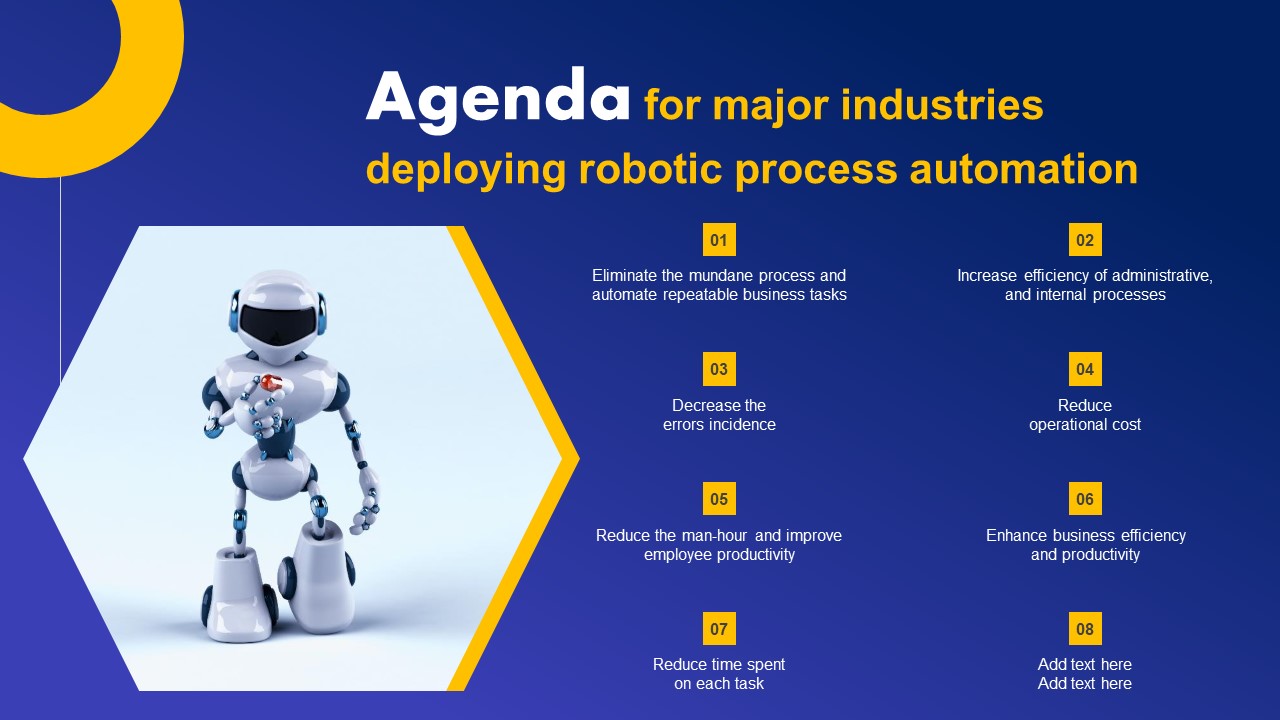 Agenda for major industries deploying robotic process automation

01
Eliminate the mundane process and automate repeatable business tasks

02
Increase efficiency of administrative, and internal processes

03
Decrease the errors incidence

04
Reduce operational cost

05
Reduce the man-hour and improve employee productivity

06
Enhance business efficiency and productivity

07
Reduce time spent on each task

08
Add text here
Add text here